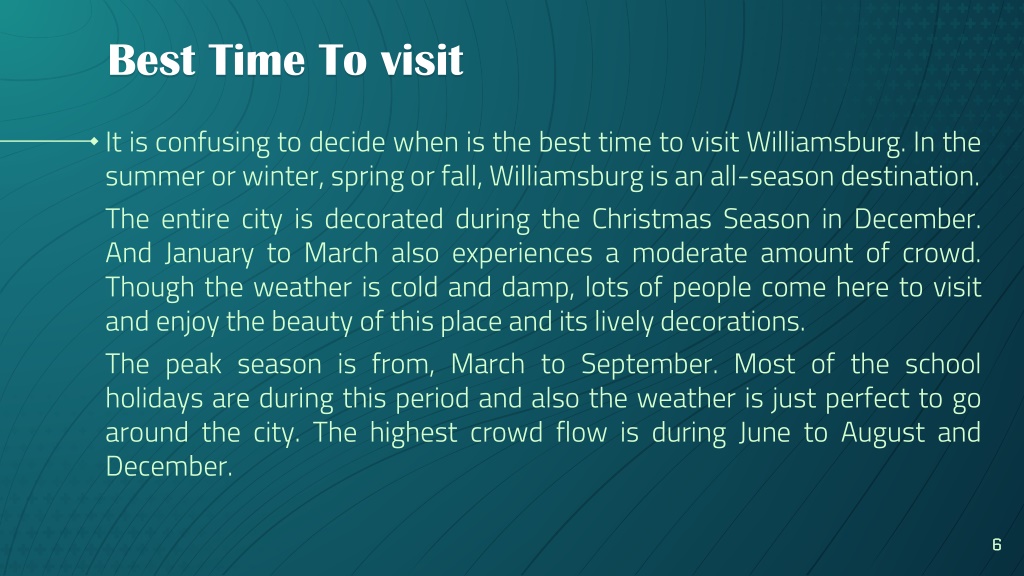 Best Time To visit

It is confusing to decide when is the best time to visit Williamsburg. In the summer or winter, spring or fall, Williamsburg is an all-season destination.

The entire city is decorated during the Christmas Season in December. And January to March also experiences a moderate amount of crowd. Though the weather is cold and damp, lots of people come here to visit and enjoy the beauty of this place and its lively decorations.

The peak season is from, March to September. Most of the school holidays are during this period and also the weather is just perfect to go around the city. The highest crowd flow is during June to August and December.

6